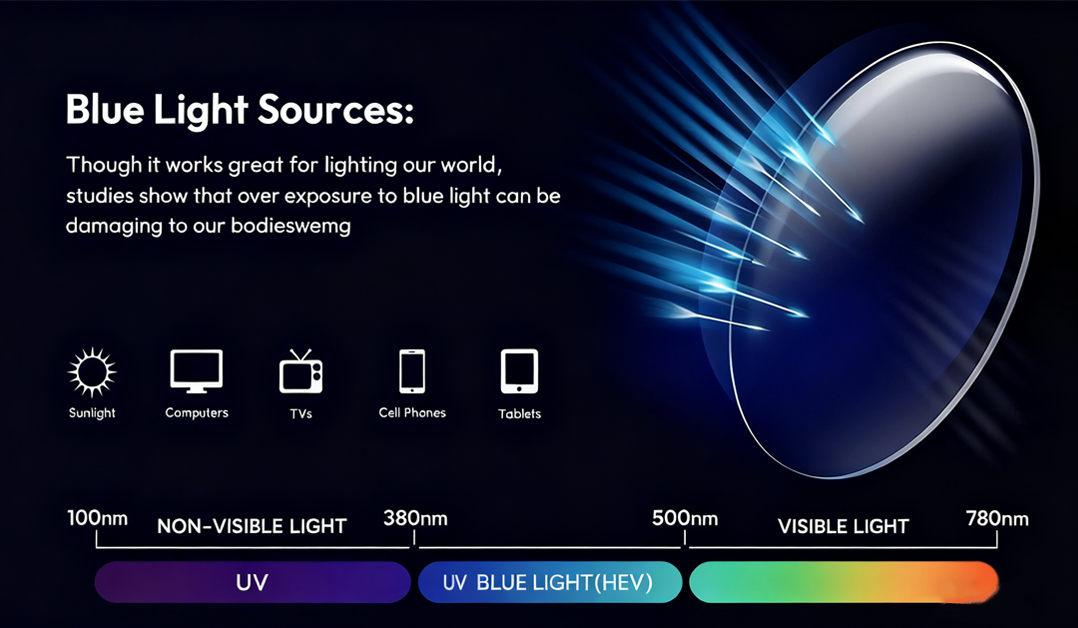 Blue Light Sources:

Though it works great for lighting our world, studies show that over exposure to blue light can be damaging to our bodieswemg

Sunlight
Computers
TVs
Cell Phones
Tablets

100nm NON-VISIBLE LIGHT 380nm 500nm VISIBLE LIGHT 780nm

UV
UV BLUE LIGHT(HEV)